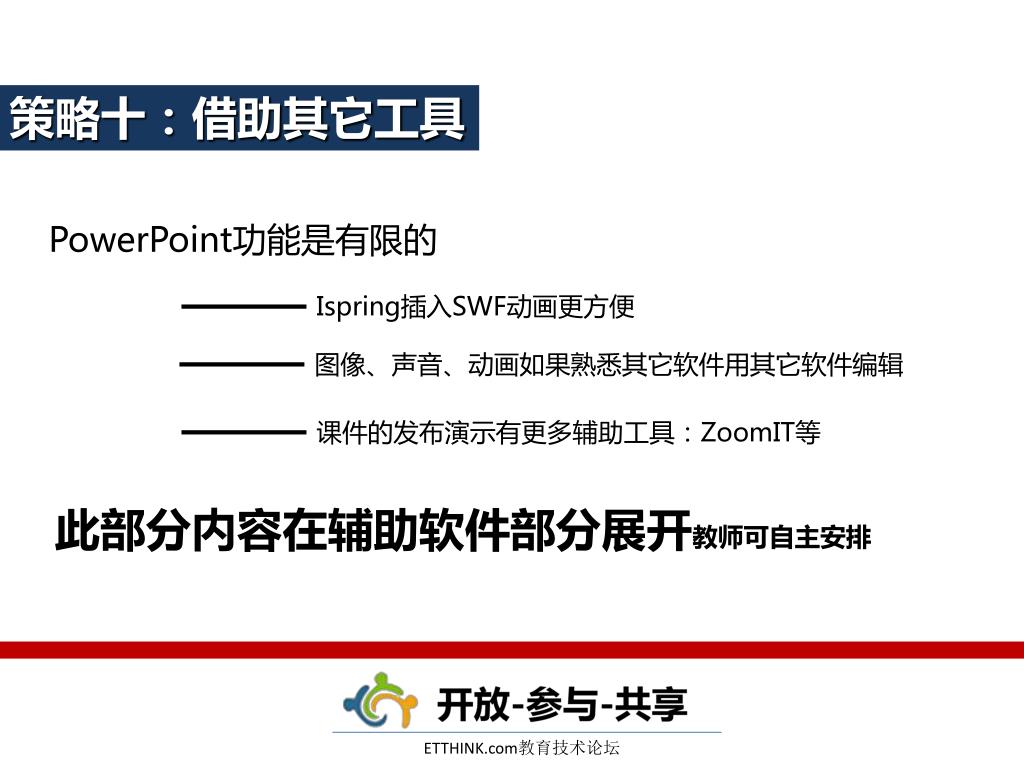 策略十：借助其它工具

PowerPoint功能是有限的

Ispring插入SWF动画更方便

图像、声音、动画如果熟悉其它软件用其它软件编辑

课件的发布演示有更多辅助工具：ZoomIT等

此部分内容在辅助软件部分展开教师可自主安排

开放-参与-共享

ETTHINK.com教育技术论坛